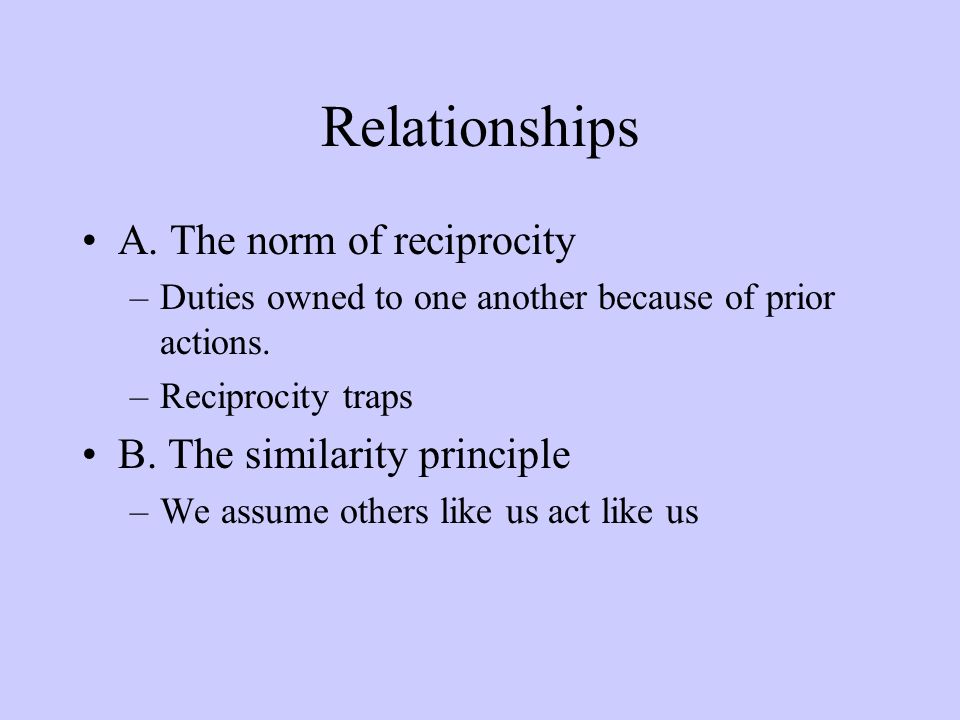 Relationships

• A. The norm of reciprocity
  – Duties owned to one another because of prior actions.
  – Reciprocity traps
• B. The similarity principle
  – We assume others like us act like us